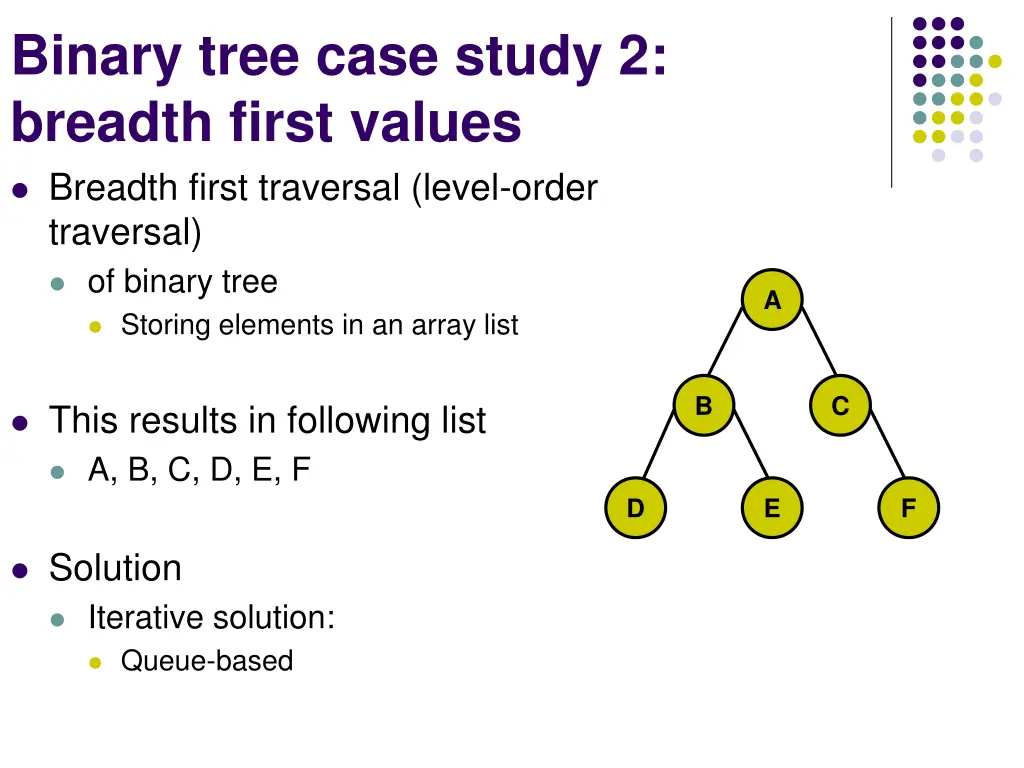 Binary tree case study 2: breadth first values

- Breadth first traversal (level-order traversal)
  - of binary tree
    - Storing elements in an array list
- This results in following list
  - A, B, C, D, E, F
- Solution
  - Iterative solution:
    - Queue-based

A
B
C
D
E
F